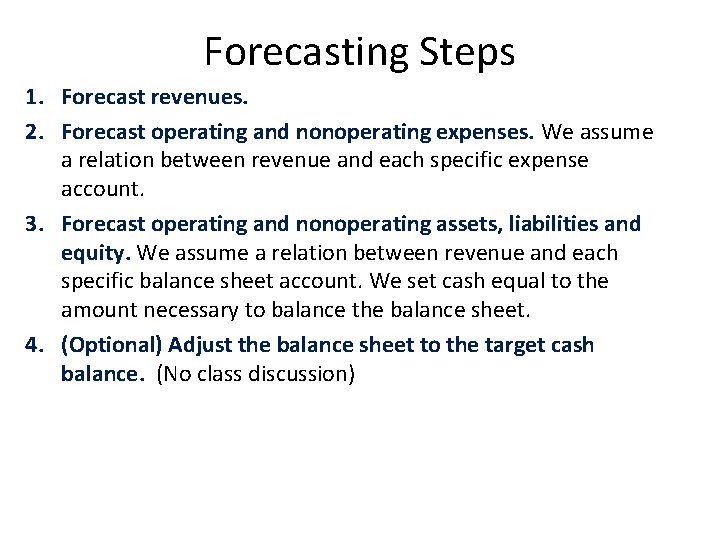 Forecasting Steps

1. Forecast revenues.

2. Forecast operating and nonoperating expenses. We assume a relation between revenue and each specific expense account.

3. Forecast operating and nonoperating assets, liabilities and equity. We assume a relation between revenue and each specific balance sheet account. We set cash equal to the amount necessary to balance the balance sheet.

4. (Optional) Adjust the balance sheet to the target cash balance. (No class discussion)